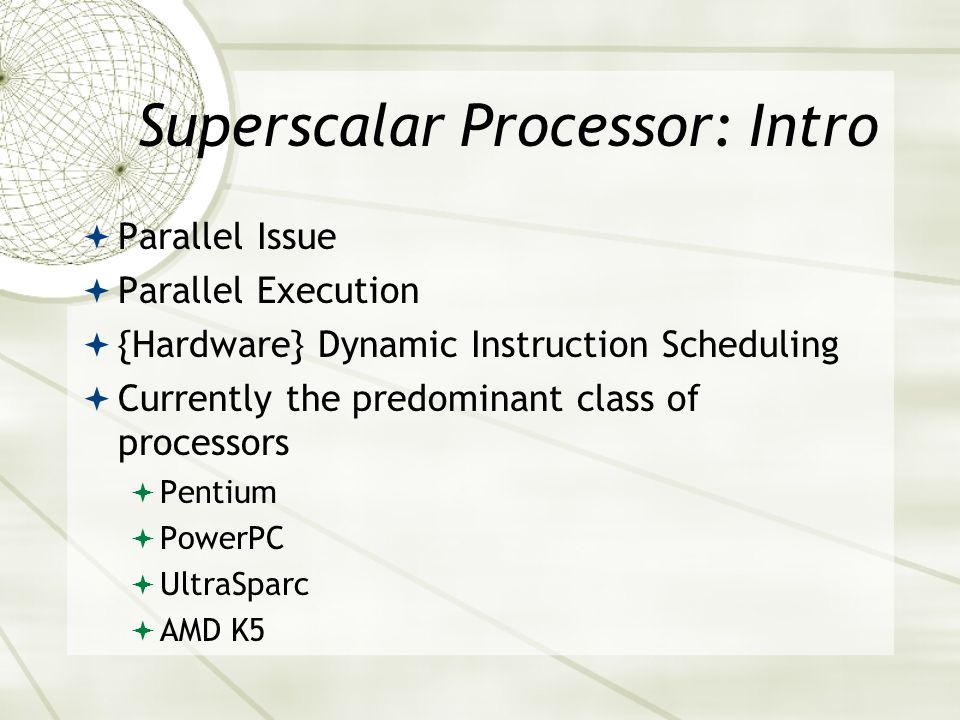 Superscalar Processor: Intro

Parallel Issue
Parallel Execution
{Hardware} Dynamic Instruction Scheduling
Currently the predominant class of processors
Pentium
PowerPC
UltraSparc
AMD K5